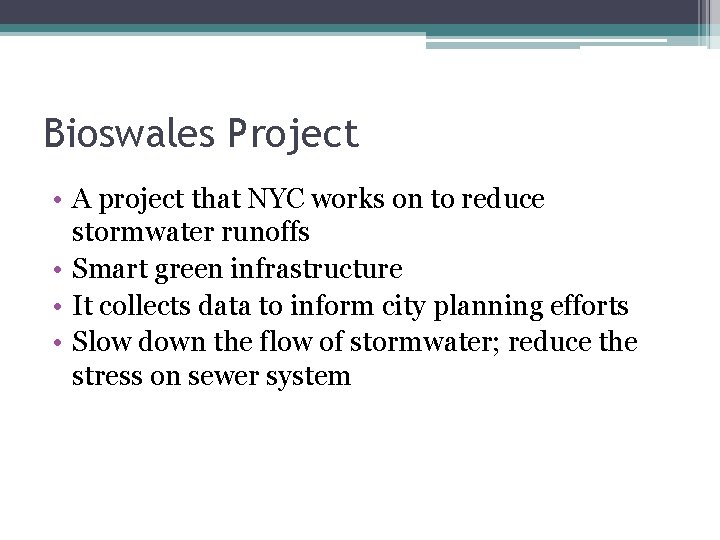 Bioswales Project

• A project that NYC works on to reduce stormwater runoffs
• Smart green infrastructure
• It collects data to inform city planning efforts
• Slow down the flow of stormwater; reduce the stress on sewer system